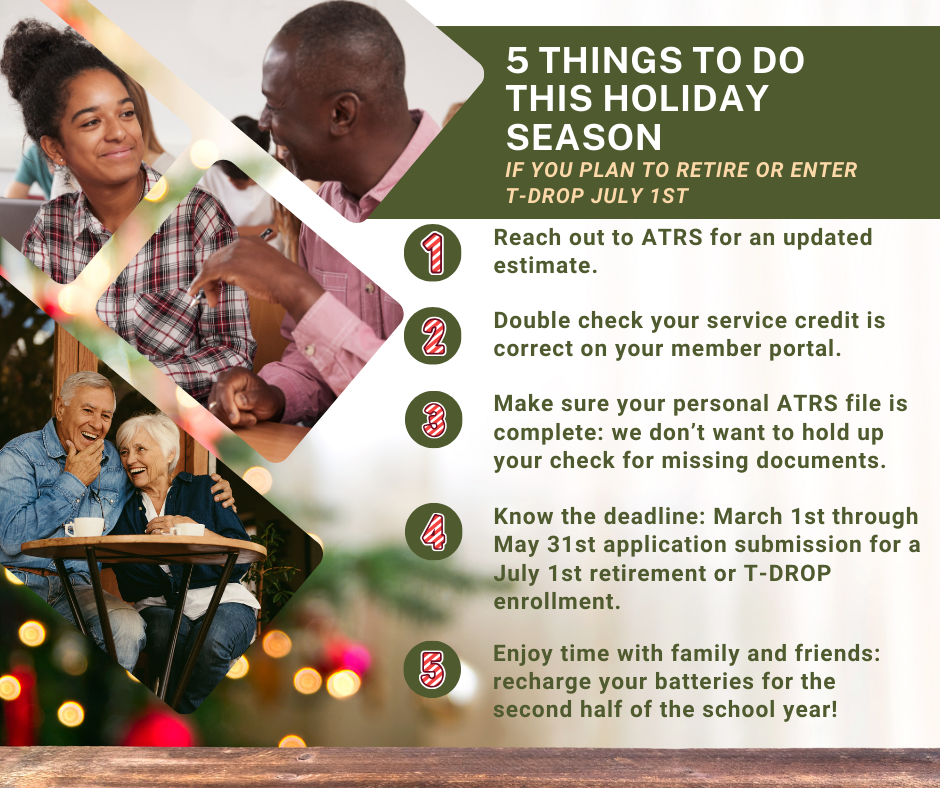 5 THINGS TO DO THIS HOLIDAY SEASON

IF YOU PLAN TO RETIRE OR ENTER T-DROP JULY 1ST

1 Reach out to ATRS for an updated estimate.

2 Double check your service credit is correct on your member portal.

3 Make sure your personal ATRS file is complete: we don't want to hold up your check for missing documents.

4 Know the deadline: March 1st through May 31st application submission for a July 1st retirement or T-DROP enrollment.

5 Enjoy time with family and friends: recharge your batteries for the second half of the school year!